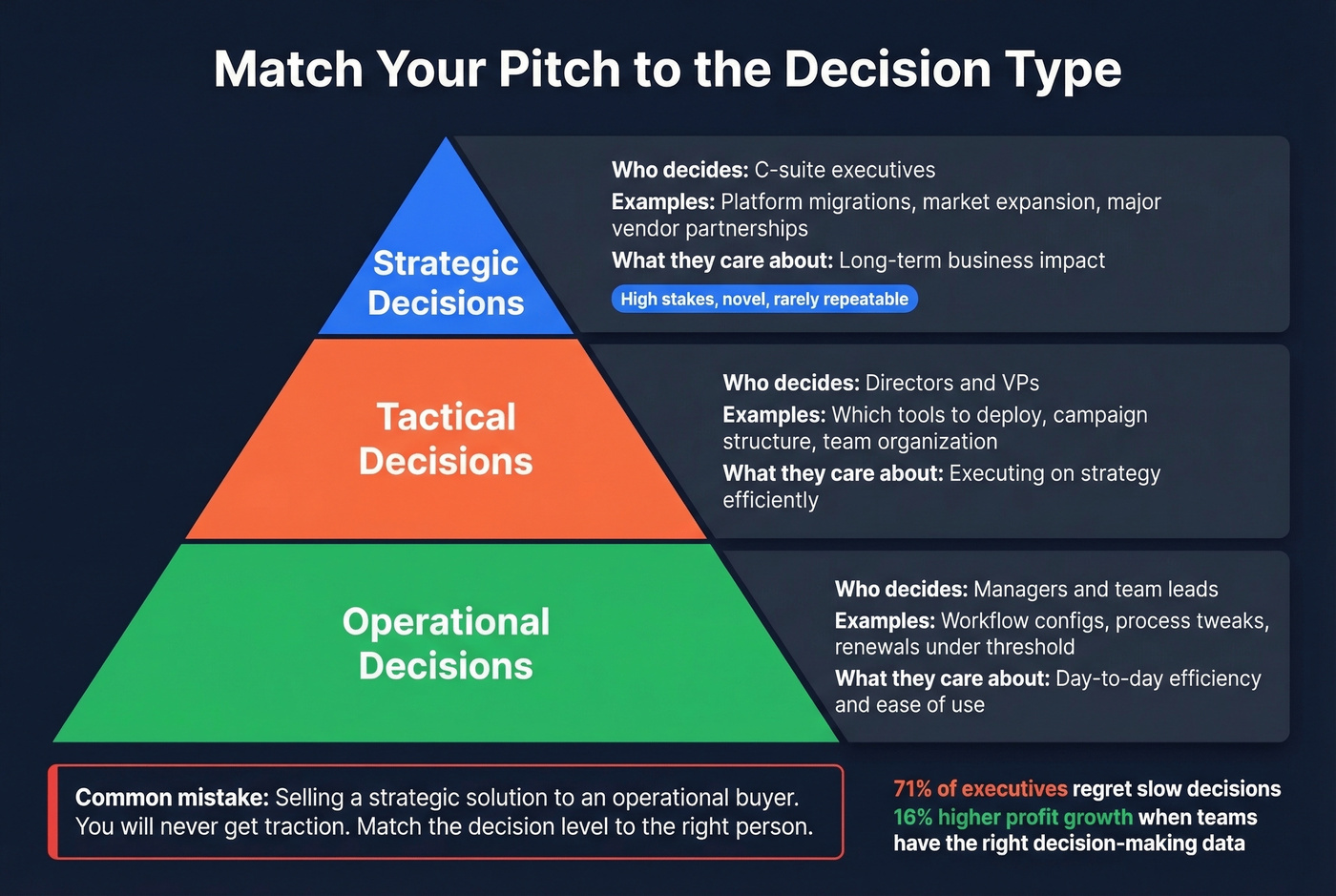 Match Your Pitch to the Decision Type

Strategic Decisions

Who decides: C-suite executives
Examples: Platform migrations, market expansion, major vendor partnerships
What they care about: Long-term business impact
High stakes, novel, rarely repeatable

Tactical Decisions

Who decides: Directors and VPs
Examples: Which tools to deploy, campaign structure, team organization
What they care about: Executing on strategy efficiently

Operational Decisions

Who decides: Managers and team leads
Examples: Workflow configs, process tweaks, renewals under threshold
What they care about: Day-to-day efficiency and ease of use

Common mistake: Selling a strategic solution to an operational buyer. You will never get traction. Match the decision level to the right person.

71% of executives regret slow decisions
16% higher profit growth when teams have the right decision-making data